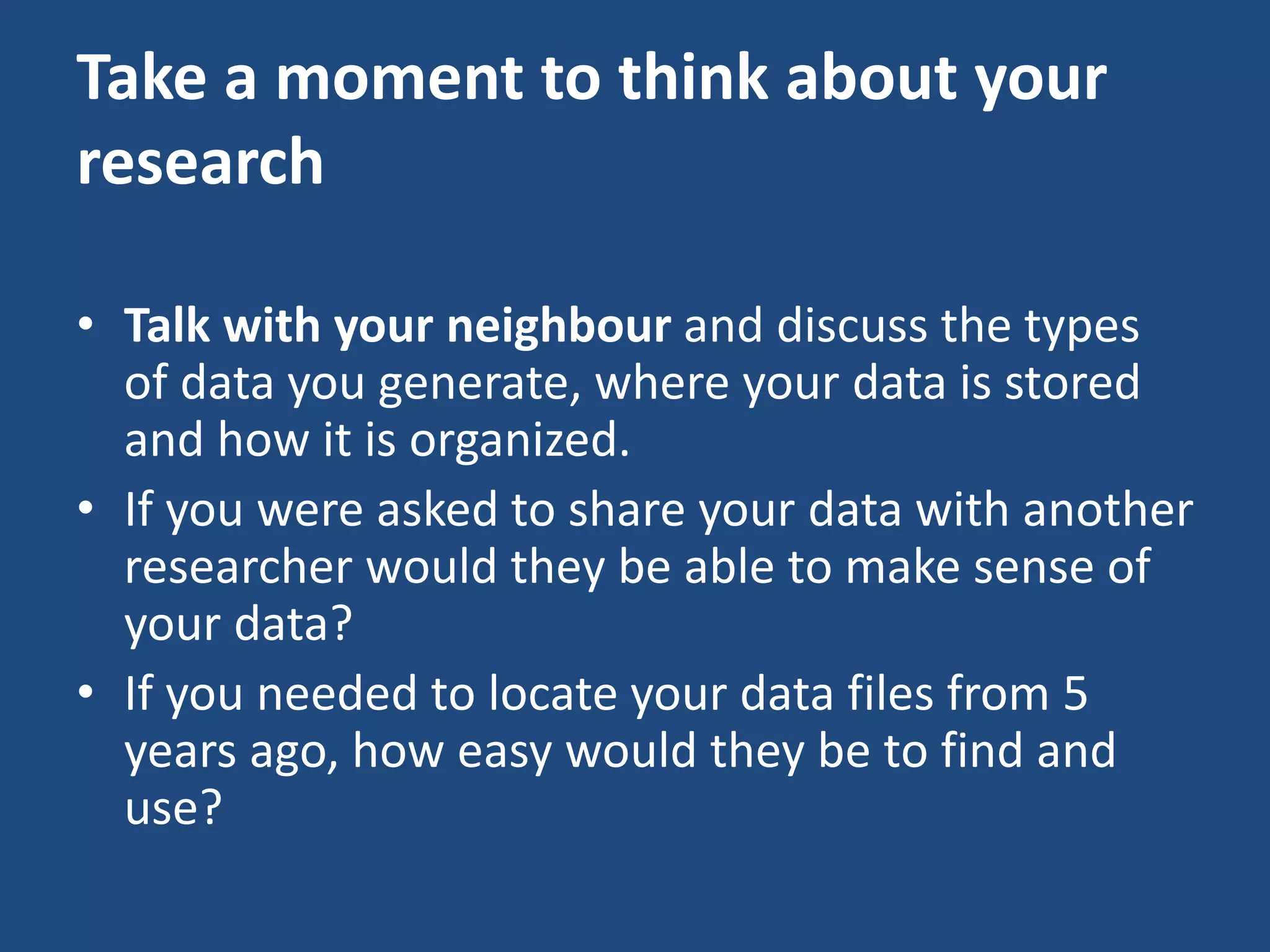 Take a moment to think about your research

• Talk with your neighbour and discuss the types of data you generate, where your data is stored and how it is organized.
• If you were asked to share your data with another researcher would they be able to make sense of your data?
• If you needed to locate your data files from 5 years ago, how easy would they be to find and use?